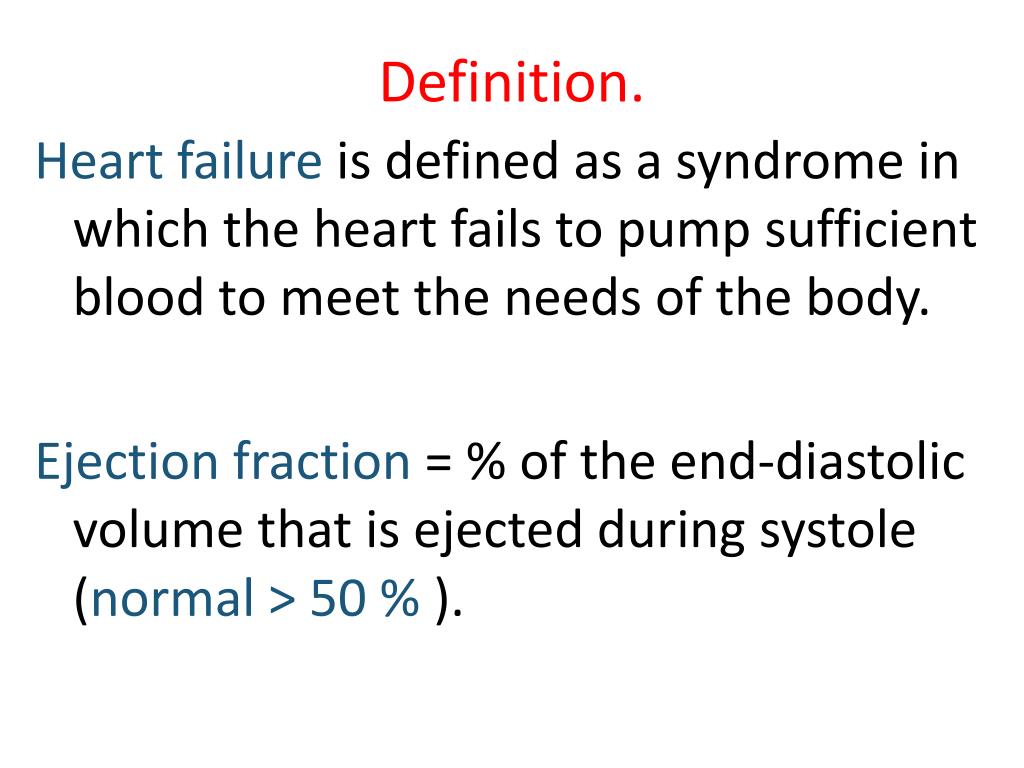 Definition.

Heart failure is defined as a syndrome in which the heart fails to pump sufficient blood to meet the needs of the body.

Ejection fraction = % of the end-diastolic volume that is ejected during systole (normal > 50 % ).